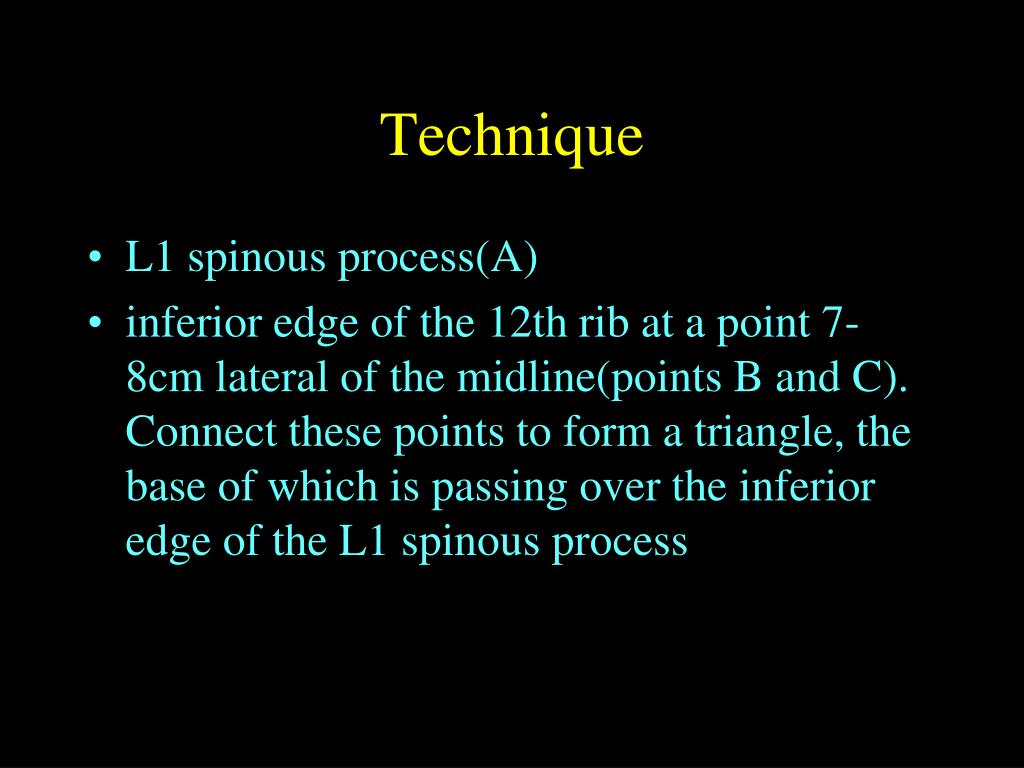 Technique

• L1 spinous process(A)
• inferior edge of the 12th rib at a point 7-8cm lateral of the midline(points B and C). Connect these points to form a triangle, the base of which is passing over the inferior edge of the L1 spinous process